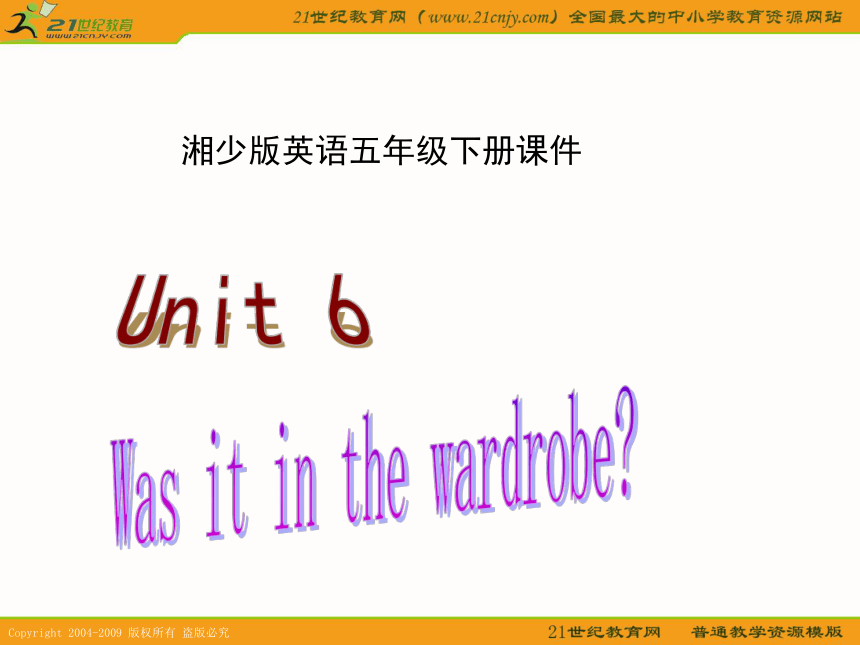 21世纪教育
www.21cnjy.com
21世纪教育网（www.21cnjy.com）全国最大的中小学教育资源网站

湘少版英语五年级下册课件

Unit 6

Was it in the wardrobe?

Copyright 2004-2009 版权所有 盗版必究
21世纪教育网 普通教学资源模版